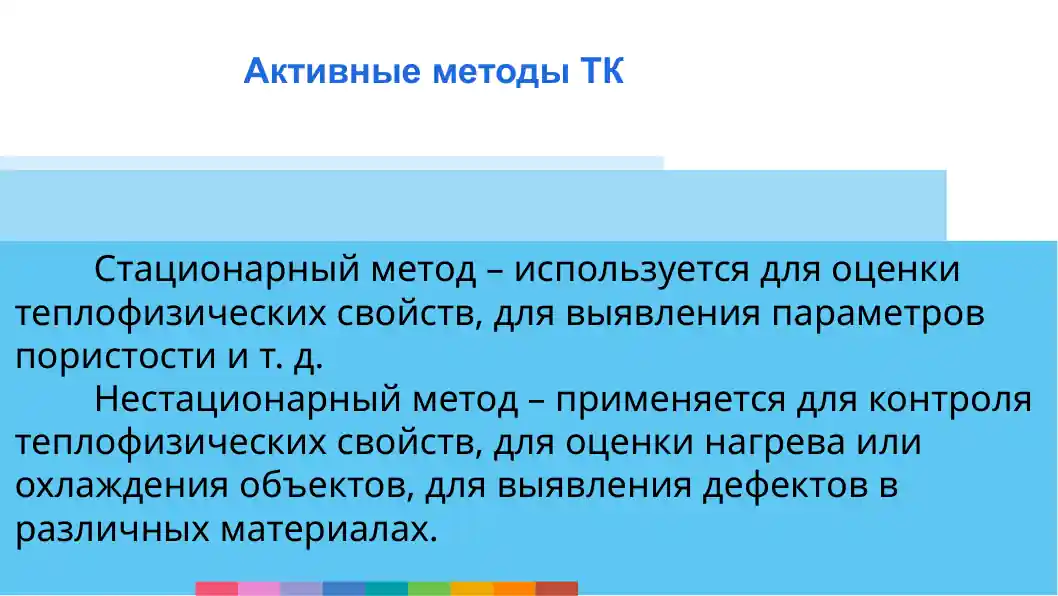 Активные методы ТК

Стационарный метод – используется для оценки теплофизических свойств, для выявления параметров пористости и т. д.

Нестационарный метод – применяется для контроля теплофизических свойств, для оценки нагрева или охлаждения объектов, для выявления дефектов в различных материалах.